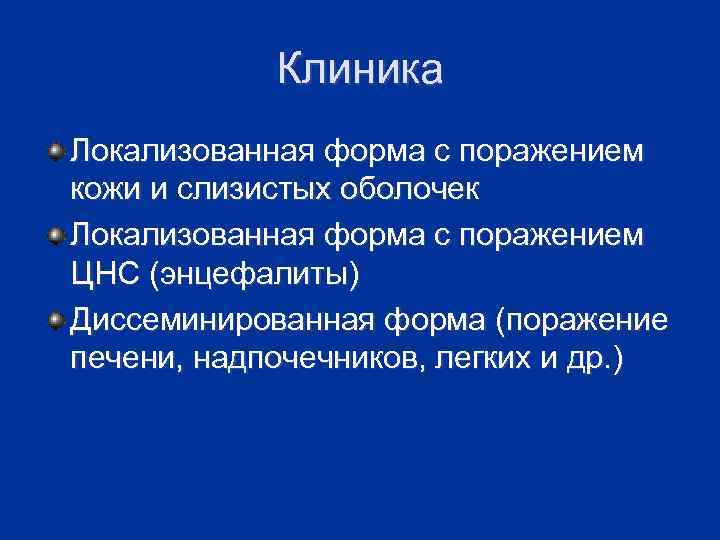 Клиника

Локализованная форма с поражением кожи и слизистых оболочек

Локализованная форма с поражением ЦНС (энцефалиты)

Диссеминированная форма (поражение печени, надпочечников, легких и др.)